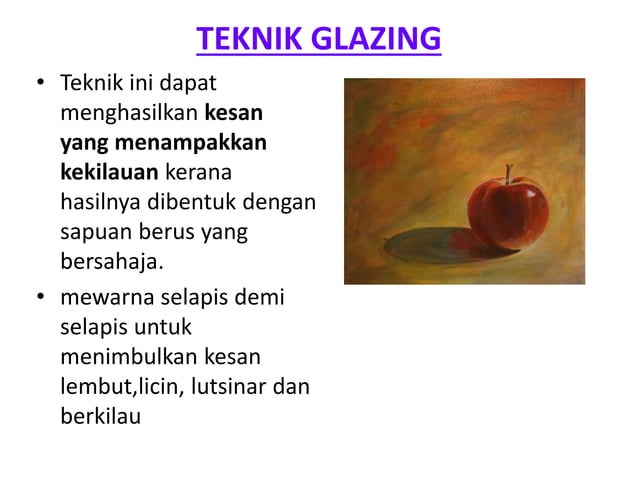 TEKNIK GLAZING

• Teknik ini dapat menghasilkan kesan yang menampakkan kekilauan kerana hasilnya dibentuk dengan sapuan berus yang bersahaja.

• mewarna selapis demi selapis untuk menimbulkan kesan lembut,licin, lutsinar dan berkilau